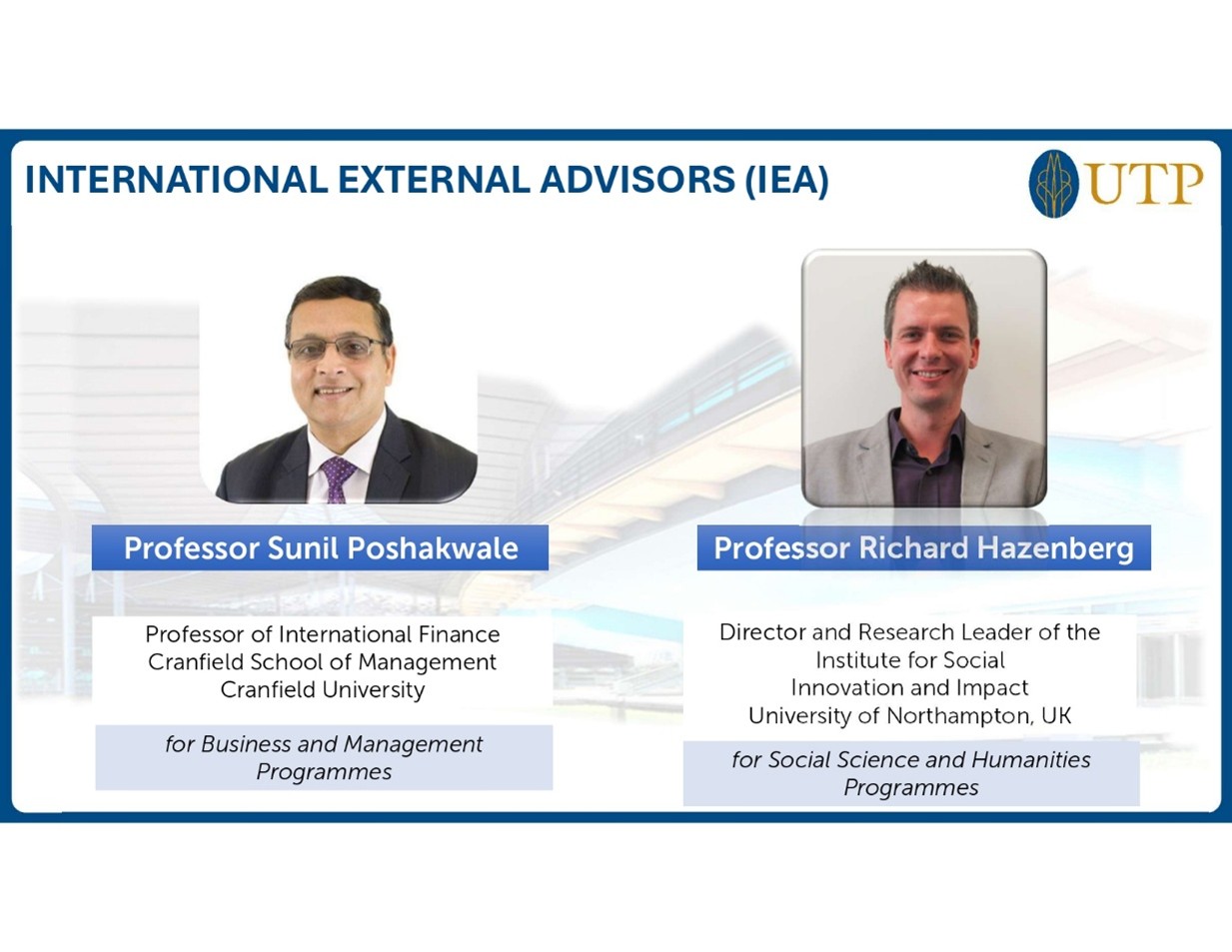 INTERNATIONAL EXTERNAL ADVISORS (IEA)

UTP

Professor Sunil Poshakwale

Professor of International Finance
Cranfield School of Management
Cranfield University

for Business and Management Programmes

Professor Richard Hazenberg

Director and Research Leader of the Institute for Social Innovation and Impact
University of Northampton, UK

for Social Science and Humanities Programmes